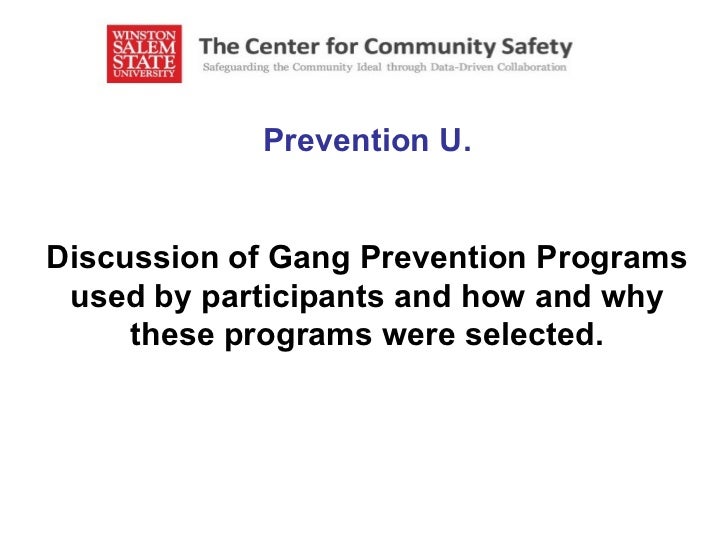 WINSTON SALEM STATE UNIVERSITY

The Center for Community Safety
Safeguarding the Community Ideal through Data-Driven Collaboration

Prevention U.

Discussion of Gang Prevention Programs used by participants and how and why these programs were selected.